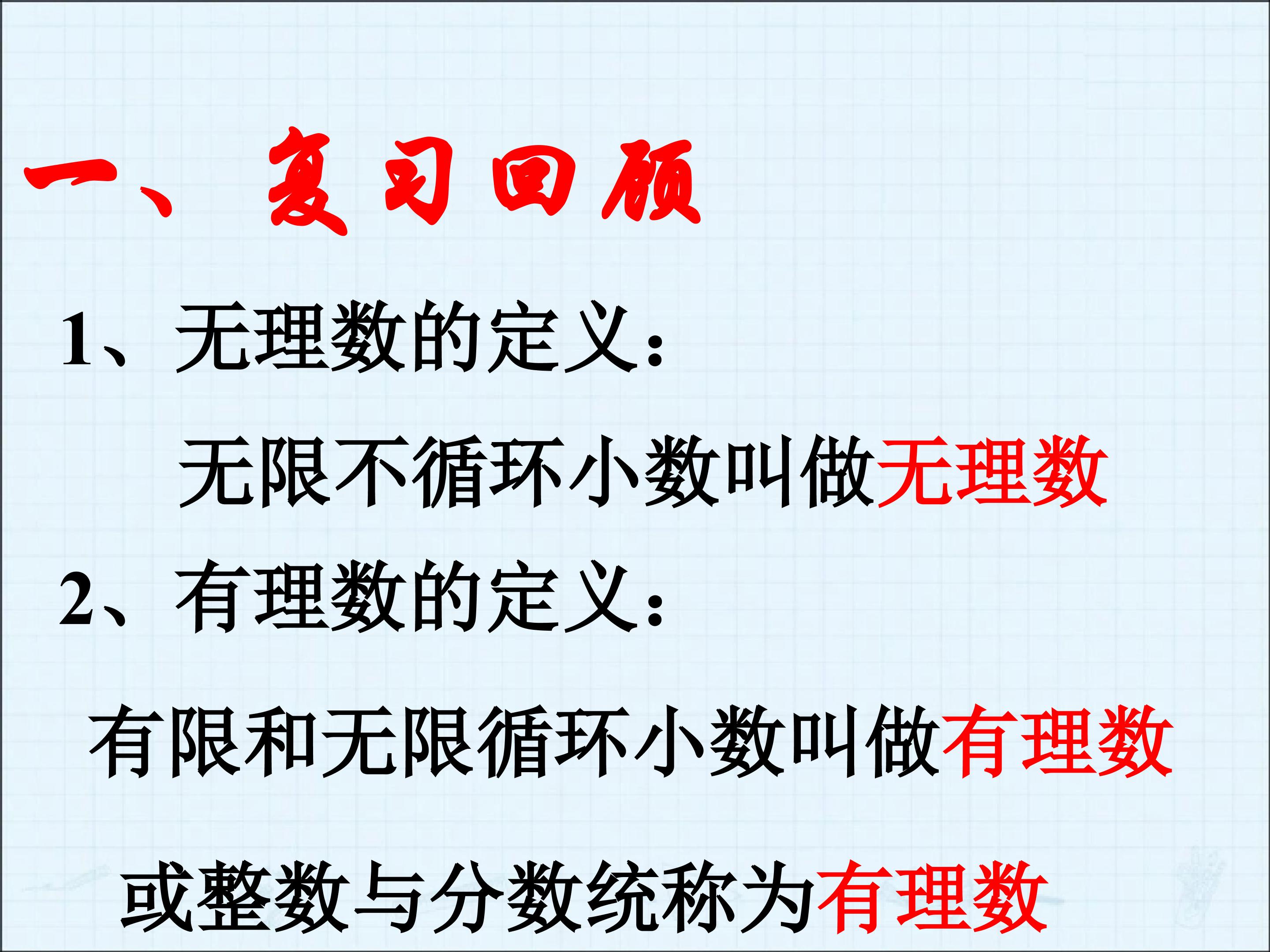 一、复习回顾

1、无理数的定义：

无限不循环小数叫做无理数

2、有理数的定义：

有限和无限循环小数叫做有理数

或整数与分数统称为有理数